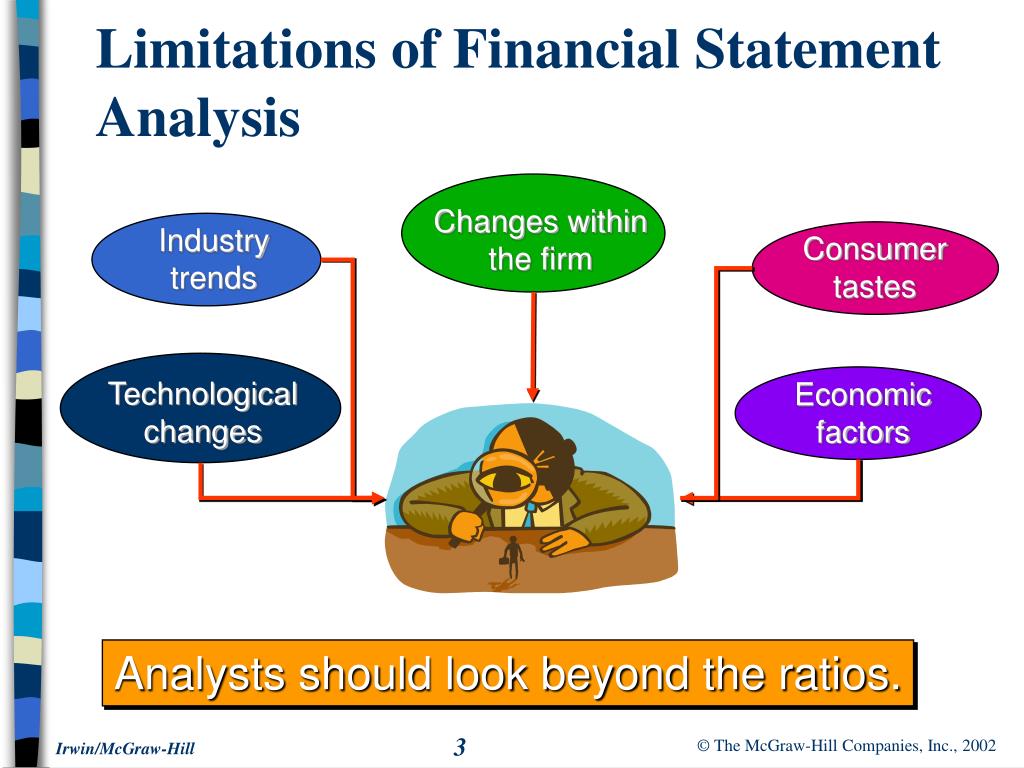 Limitations of Financial Statement Analysis

Industry trends

Changes within the firm

Consumer tastes

Technological changes

Economic factors

Analysts should look beyond the ratios.

Irwin/McGraw-Hill

3

© The McGraw-Hill Companies, Inc., 2002